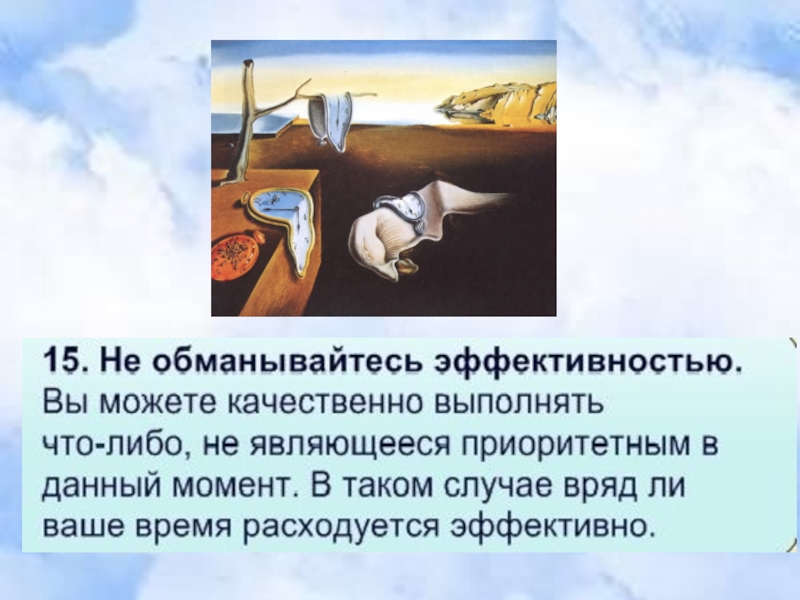 15. Не обманывайтесь эффективностью. Вы можете качественно выполнять что-либо, не являющееся приоритетным в данный момент. В таком случае вряд ли ваше время расходуется эффективно.